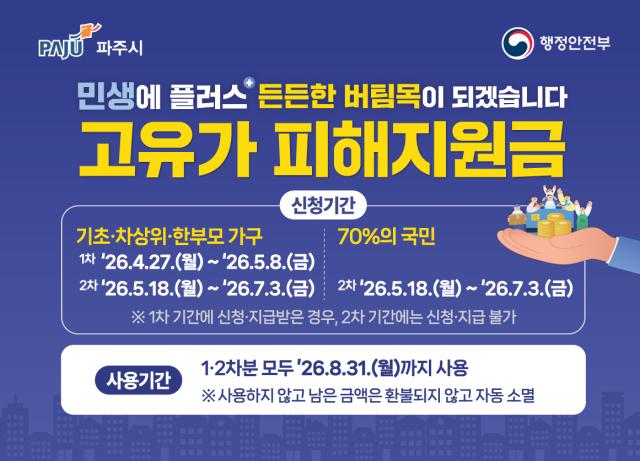 PAJU 파주시

행정안전부

민생에 플러스+ 든든한 버팀목이 되겠습니다

고유가 피해지원금

신청기간

기초·차상위·한부모 가구

1차 '26.4.27.(월) ~ '26.5.8.(금)

2차 '26.5.18.(월) ~ '26.7.3.(금)

70%의 국민

2차 '26.5.18.(월) ~ '26.7.3.(금)

※ 1차 기간에 신청·지급받은 경우, 2차 기간에는 신청·지급 불가

사용기간

1·2차분 모두 '26.8.31.(월)까지 사용

※ 사용하지 않고 남은 금액은 환불되지 않고 자동 소멸